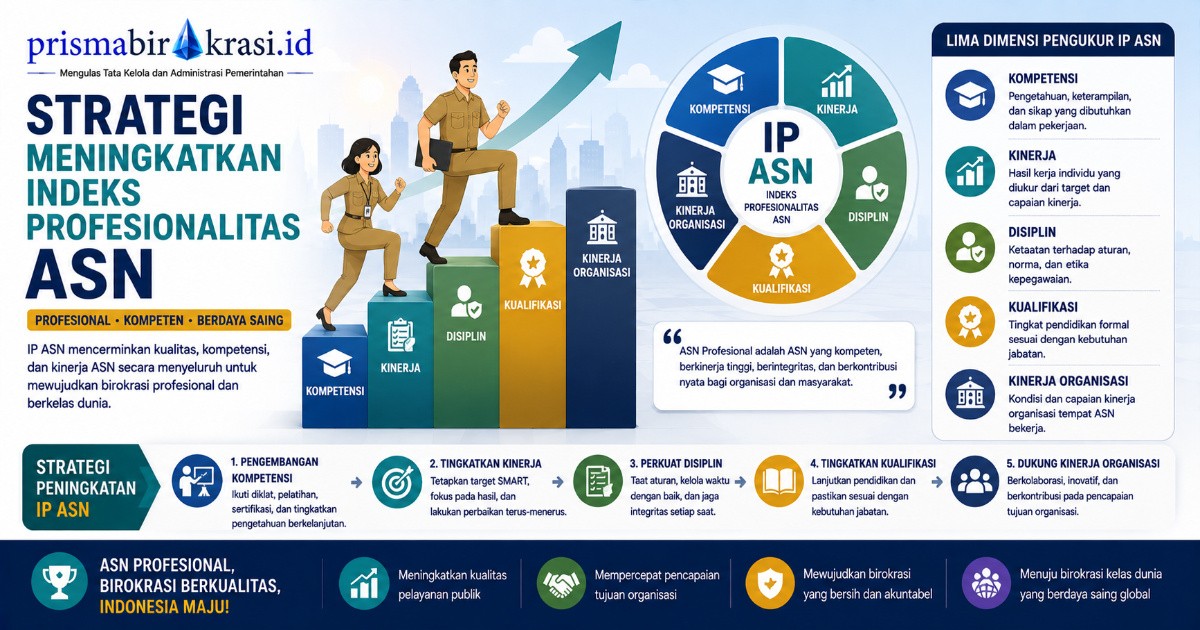 prismabirokrasi.id
Mengulas Tata Kelola dan Administrasi Pemerintahan

STRATEGI MENINGKATKAN INDEKS PROFESIONALITAS ASN

PROFESIONAL • KOMPETEN • BERDAYA SAING

IP ASN mencerminkan kualitas, kompetensi, dan kinerja ASN secara menyeluruh untuk mewujudkan birokrasi profesional dan berkelas dunia.

KOMPETENSI
KINERJA
DISIPLIN
KUALIFIKASI
KINERJA ORGANISASI

KOMPETENSI
KINERJA
DISIPLIN
KUALIFIKASI
KINERJA ORGANISASI
IP ASN
INDEKS PROFESIONALITAS ASN

ASN Profesional adalah ASN yang kompeten, berkinerja tinggi, berintegritas, dan berkontribusi nyata bagi organisasi dan masyarakat.

LIMA DIMENSI PENGUKUR IP ASN

KOMPETENSI
Pengetahuan, keterampilan, dan sikap yang dibutuhkan dalam pekerjaan.

KINERJA
Hasil kerja individu yang diukur dari target dan capaian kinerja.

DISIPLIN
Ketaatan terhadap aturan, norma, dan etika kepegawaian.

KUALIFIKASI
Tingkat pendidikan formal sesuai dengan kebutuhan jabatan.

KINERJA ORGANISASI
Kondisi dan capaian kinerja organisasi tempat ASN bekerja.

STRATEGI PENINGKATAN IP ASN

1. PENGEMBANGAN KOMPETENSI
Ikuti diklat, pelatihan, sertifikasi, dan tingkatkan pengetahuan berkelanjutan.

2. TINGKATKAN KINERJA
Tetapkan target SMART, fokus pada hasil, dan lakukan perbaikan terus-menerus.

3. PERKUAT DISIPLIN
Taat aturan, kelola waktu dengan baik, dan jaga integritas setiap saat.

4. TINGKATKAN KUALIFIKASI
Lanjutkan pendidikan dan pastikan sesuai dengan kebutuhan jabatan.

5. DUKUNG KINERJA ORGANISASI
Berkolaborasi, inovatif, dan berkontribusi pada pencapaian tujuan organisasi.

ASN PROFESIONAL, BIROKRASI BERKUALITAS, INDONESIA MAJU!

Meningkatkan kualitas pelayanan publik

Mempercepat pencapaian tujuan organisasi

Mewujudkan birokrasi yang bersih dan akuntabel

Menuju birokrasi kelas dunia yang berdaya saing global